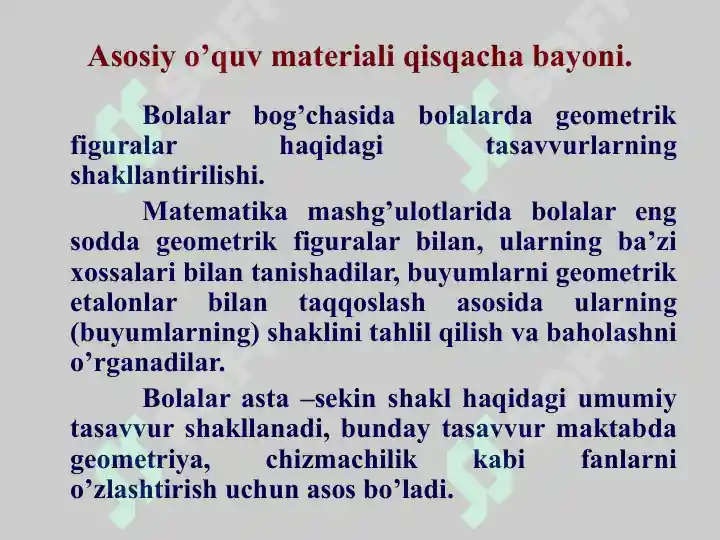 Asosiy o’quv materiali qisqacha bayoni.

Bolalar bog’chasida bolalarda geometrik figuralar haqidagi tasavvurlarning shakllantirilishi.

Matematika mashg’ulotlarida bolalar eng sodda geometrik figuralar bilan, ularning ba’zi xossalari bilan tanishadilar, buyumlarni geometrik etalonlar bilan taqqoslash asosida ularning (buyumlarning) shaklini tahlil qilish va baholashni o’rganadilar.

Bolalar asta –sekin shakl haqidagi umumiy tasavvur shakllanadi, bunday tasavvur maktabda geometriya, chizmachilik kabi fanlarni o’zlashtirish uchun asos bo’ladi.